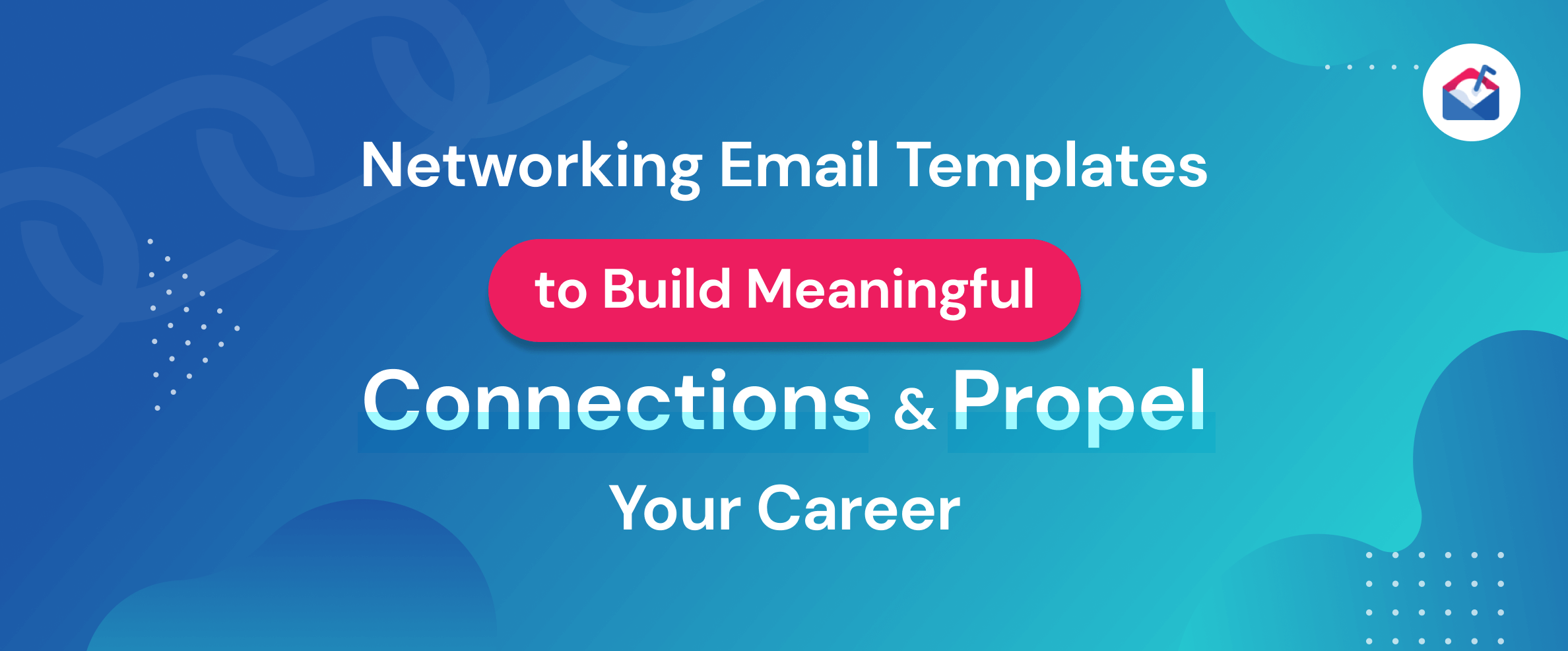 Networking Email Templates

to Build Meaningful

Connections & Propel

Your Career